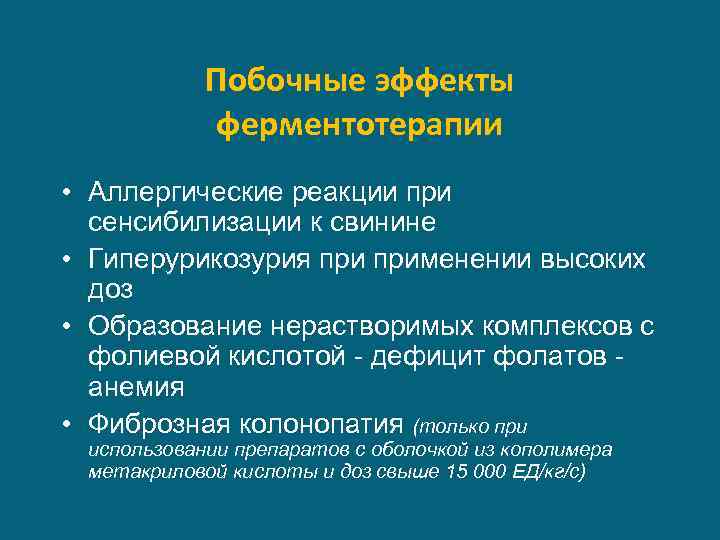 Побочные эффекты ферментотерапии

• Аллергические реакции при сенсибилизации к свинине
• Гиперурикозурия при применении высоких доз
• Образование нерастворимых комплексов с фолиевой кислотой - дефицит фолатов - анемия
• Фиброзная колонопатия (только при использовании препаратов с оболочкой из кополимера метакриловой кислоты и доз свыше 15 000 ЕД/кг/с)